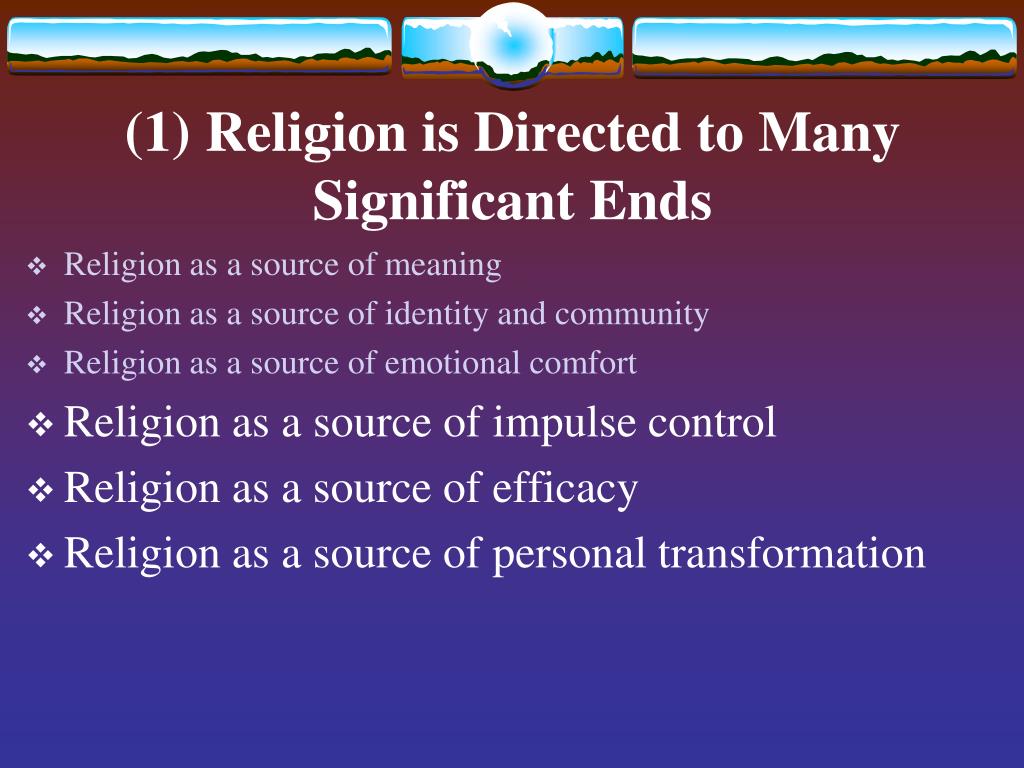 (1) Religion is Directed to Many Significant Ends

❖ Religion as a source of meaning
❖ Religion as a source of identity and community
❖ Religion as a source of emotional comfort
❖ Religion as a source of impulse control
❖ Religion as a source of efficacy
❖ Religion as a source of personal transformation